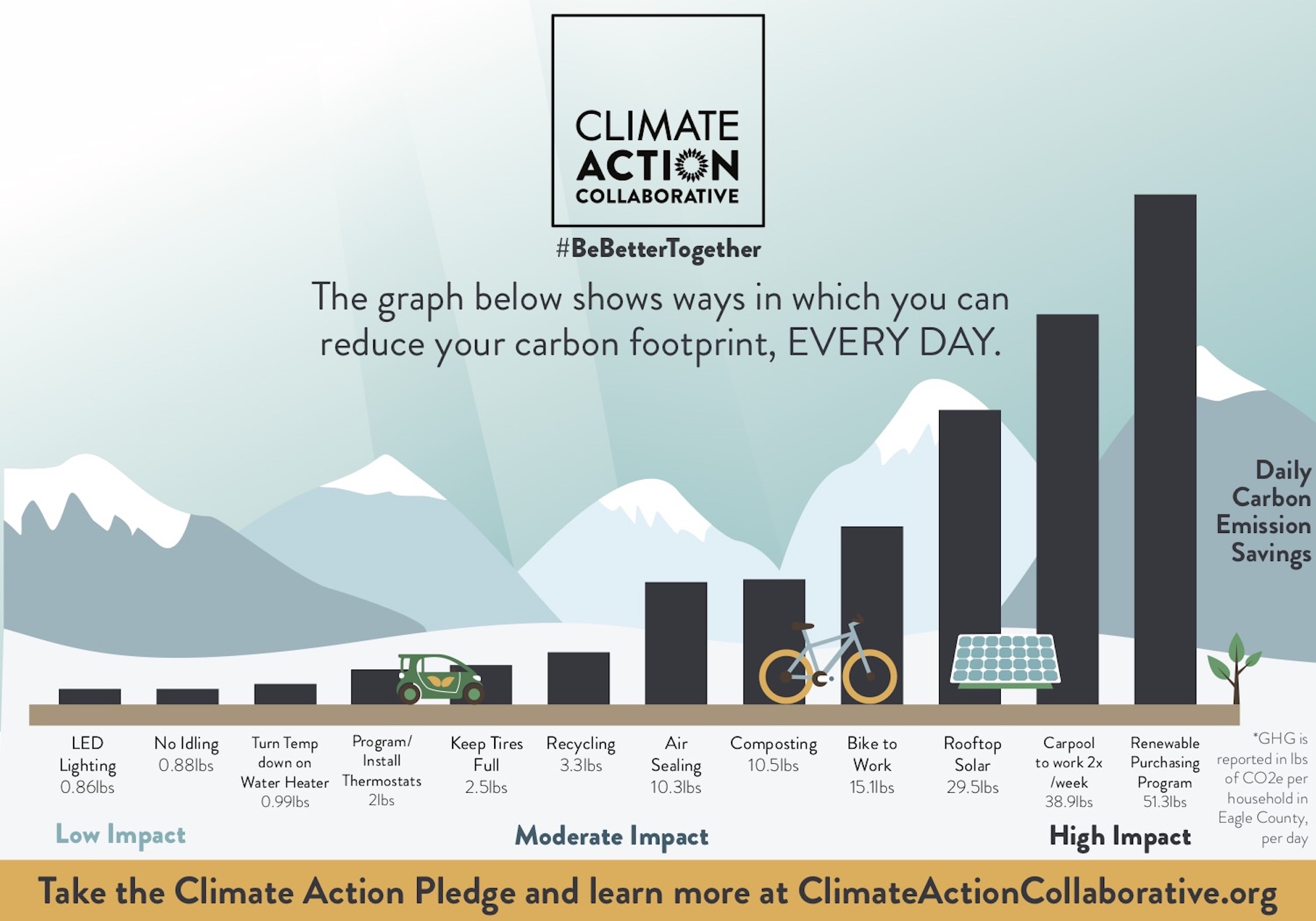 CLIMATE ACTION COLLABORATIVE

#BeBetterTogether

The graph below shows ways in which you can reduce your carbon footprint, EVERY DAY.

Daily Carbon Emission Savings

LED Lighting 0.86lbs

No Idling 0.88lbs

Turn Temp down on Water Heater 0.99lbs

Program/ Install Thermostats 2lbs

Keep Tires Full 2.5lbs

Recycling 3.3lbs

Air Sealing 10.3lbs

Composting 10.5lbs

Bike to Work 15.1lbs

Rooftop Solar 29.5lbs

Carpool to work 2x /week 38.9lbs

Renewable Purchasing Program 51.3lbs

*GHG is reported in lbs of CO2e per household in Eagle County, per day

Low Impact

Moderate Impact

High Impact

Take the Climate Action Pledge and learn more at ClimateActionCollaborative.org